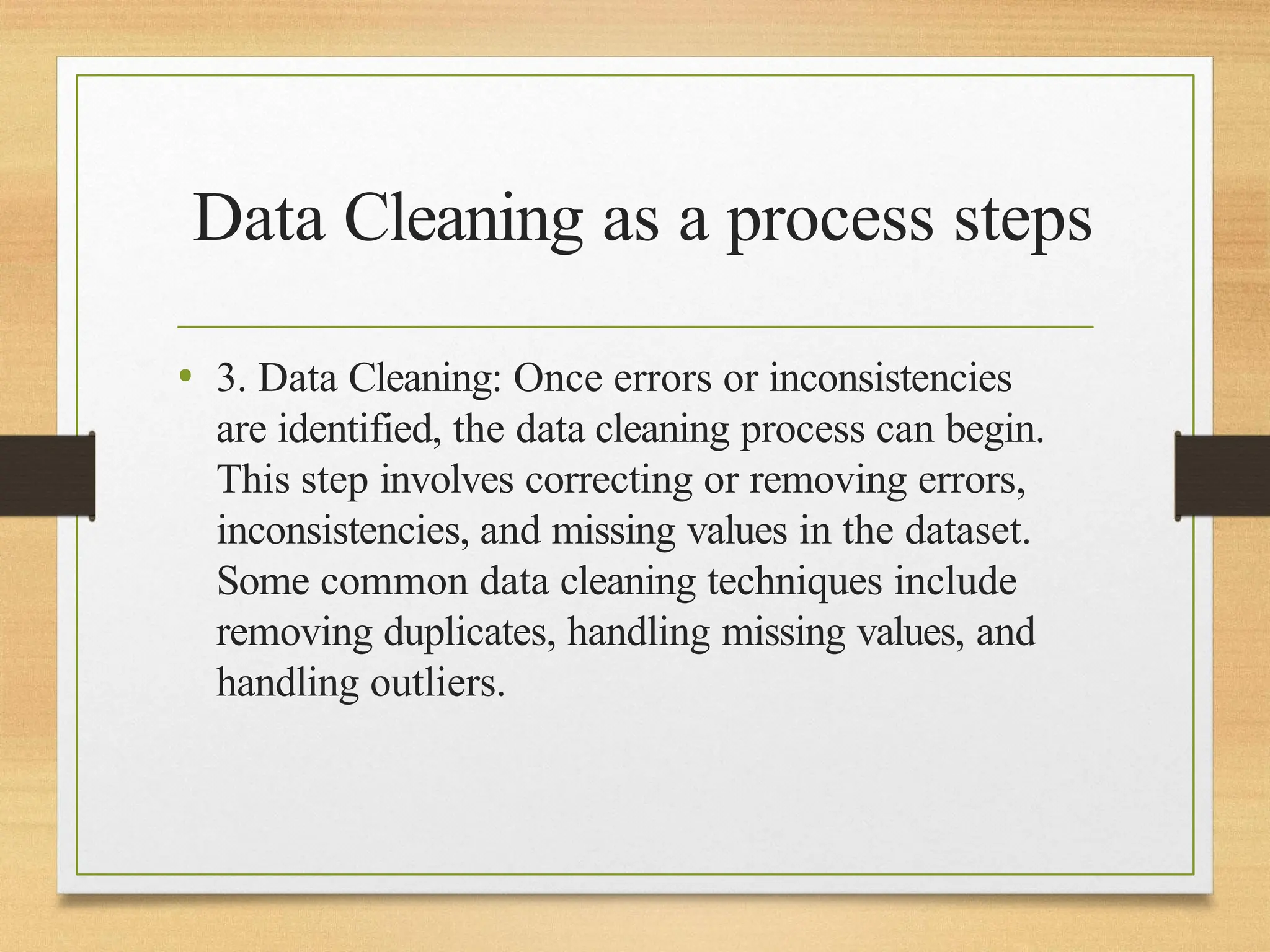 Data Cleaning as a process steps

• 3. Data Cleaning: Once errors or inconsistencies are identified, the data cleaning process can begin. This step involves correcting or removing errors, inconsistencies, and missing values in the dataset. Some common data cleaning techniques include removing duplicates, handling missing values, and handling outliers.